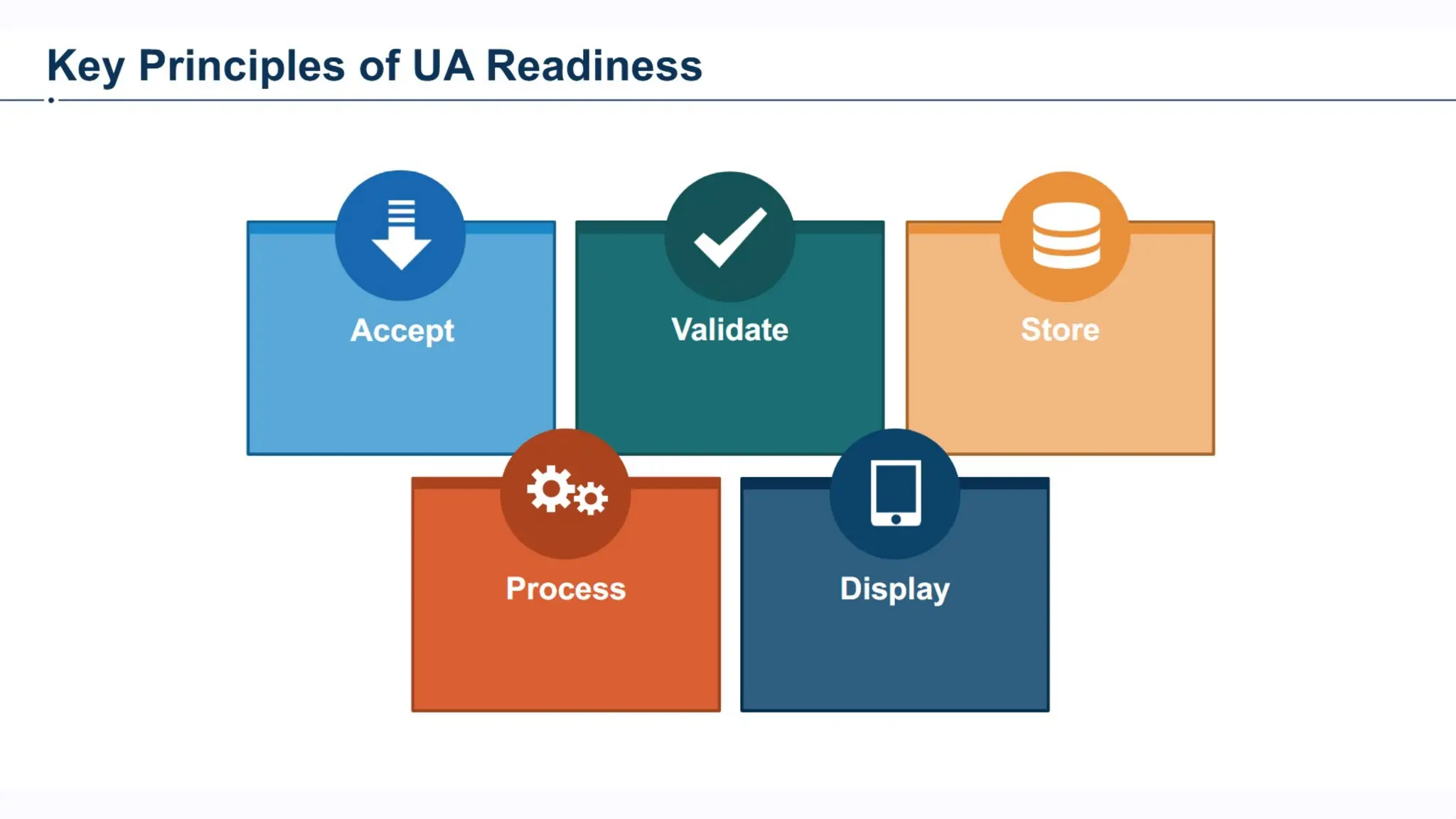 Key Principles of UA Readiness

Accept

Validate

Store

Process

Display